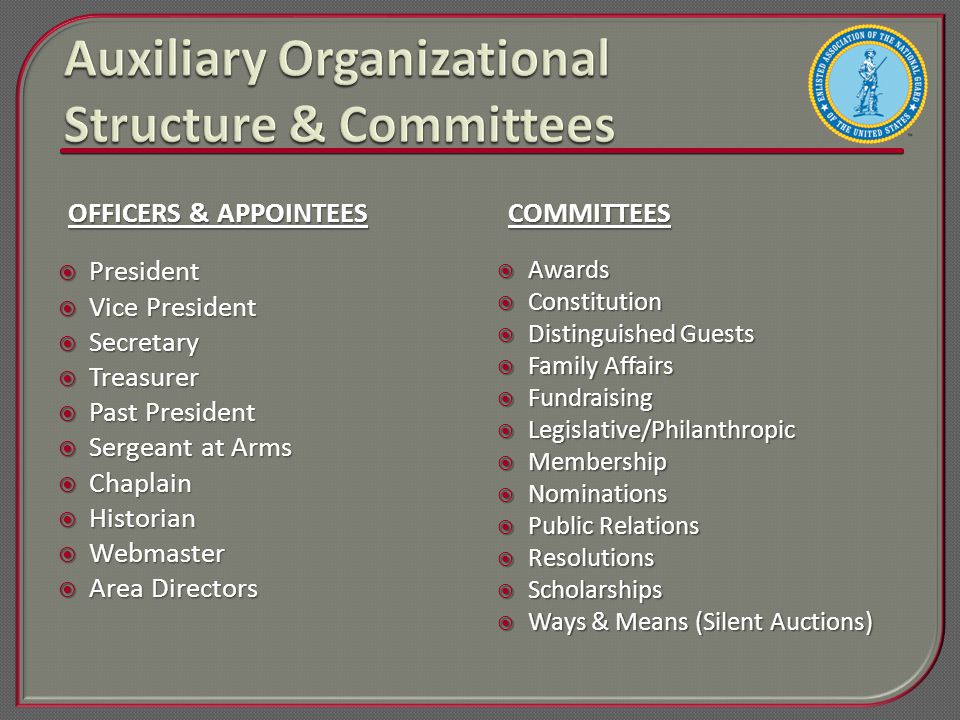 Auxiliary Organizational Structure & Committees

ENLISTED ASSOCIATION OF THE NATIONAL GUARD OF THE UNITED STATES

OFFICERS & APPOINTEES

- President
- Vice President
- Secretary
- Treasurer
- Past President
- Sergeant at Arms
- Chaplain
- Historian
- Webmaster
- Area Directors

COMMITTEES

- Awards
- Constitution
- Distinguished Guests
- Family Affairs
- Fundraising
- Legislative/Philanthropic
- Membership
- Nominations
- Public Relations
- Resolutions
- Scholarships
- Ways & Means (Silent Auctions)